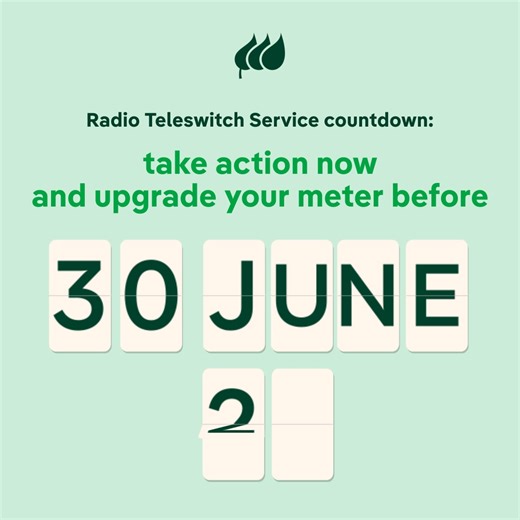 Radio Teleswitch Service countdown:

take action now
and upgrade your meter before

30 JUNE

2